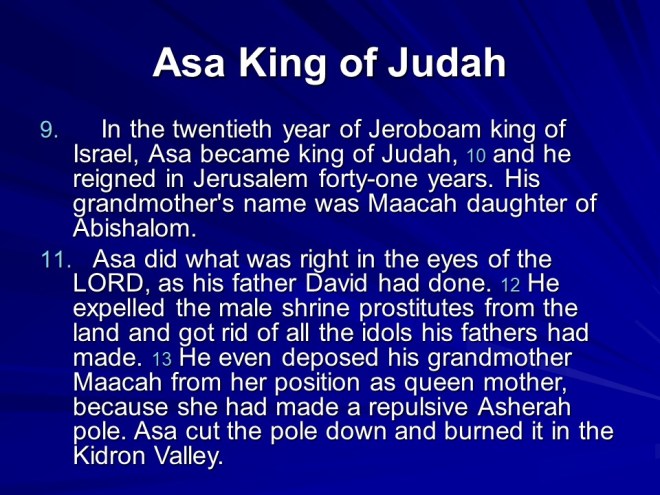 Asa King of Judah

9. In the twentieth year of Jeroboam king of Israel, Asa became king of Judah, 10 and he reigned in Jerusalem forty-one years. His grandmother's name was Maacah daughter of Abishalom.

11. Asa did what was right in the eyes of the LORD, as his father David had done. 12 He expelled the male shrine prostitutes from the land and got rid of all the idols his fathers had made. 13 He even deposed his grandmother Maacah from her position as queen mother, because she had made a repulsive Asherah pole. Asa cut the pole down and burned it in the Kidron Valley.